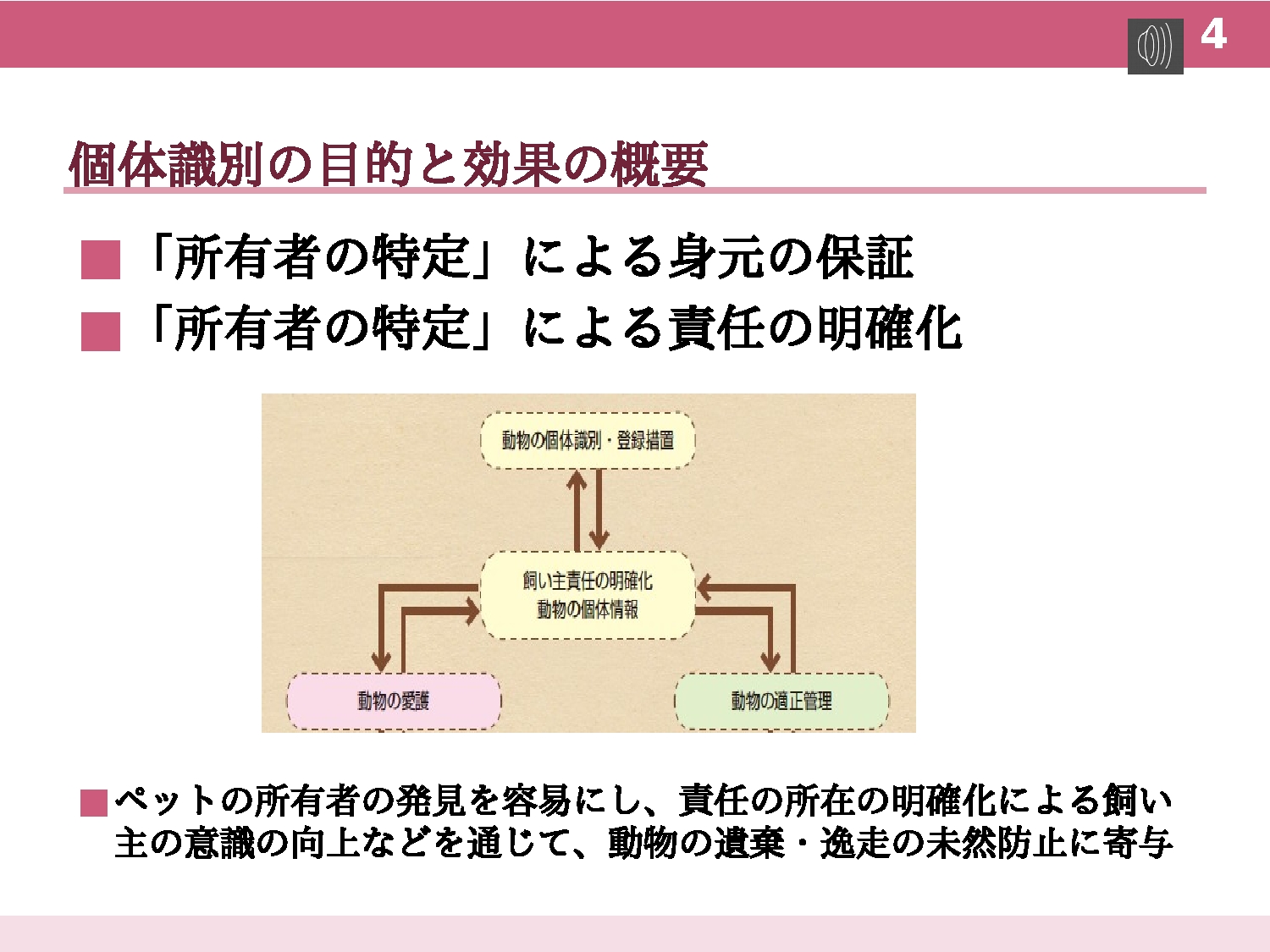 4

個体識別の目的と効果の概要

■「所有者の特定」による身元の保証
■「所有者の特定」による責任の明確化

動物の個体識別・登録措置

飼い主責任の明確化
動物の個体情報

動物の愛護

動物の適正管理

■ペットの所有者の発見を容易にし、責任の所在の明確化による飼い主の意識の向上などを通じて、動物の遺棄・逸走の未然防止に寄与